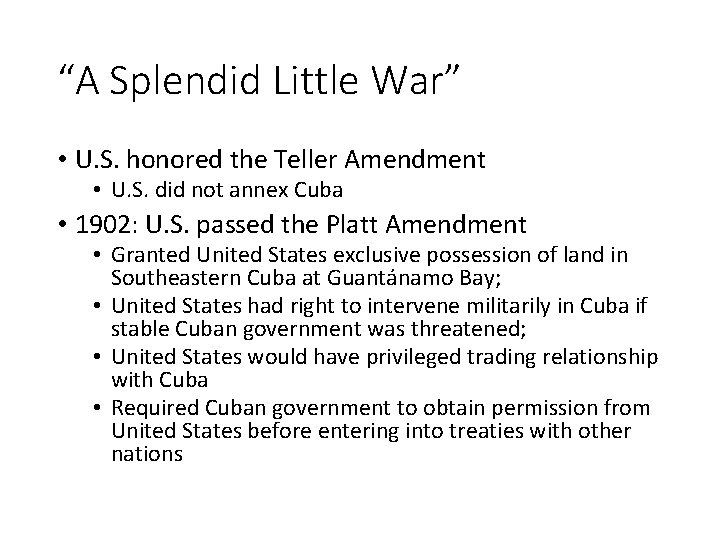 “A Splendid Little War”

• U.S. honored the Teller Amendment
  • U.S. did not annex Cuba
• 1902: U.S. passed the Platt Amendment
  • Granted United States exclusive possession of land in Southeastern Cuba at Guantánamo Bay;
  • United States had right to intervene militarily in Cuba if stable Cuban government was threatened;
  • United States would have privileged trading relationship with Cuba
  • Required Cuban government to obtain permission from United States before entering into treaties with other nations